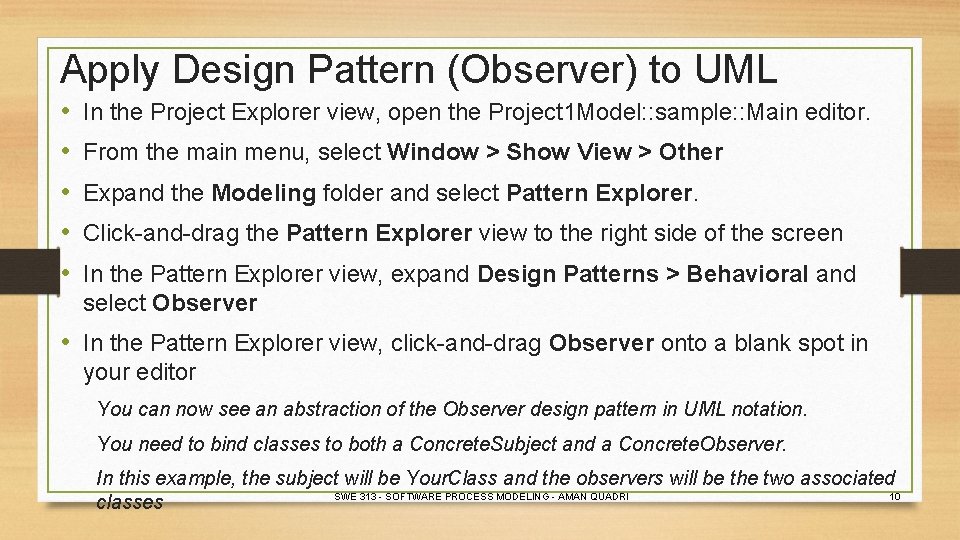 Apply Design Pattern (Observer) to UML

• In the Project Explorer view, open the Project1Model::sample::Main editor.
• From the main menu, select Window > Show View > Other
• Expand the Modeling folder and select Pattern Explorer.
• Click-and-drag the Pattern Explorer view to the right side of the screen
• In the Pattern Explorer view, expand Design Patterns > Behavioral and select Observer
• In the Pattern Explorer view, click-and-drag Observer onto a blank spot in your editor

You can now see an abstraction of the Observer design pattern in UML notation.

You need to bind classes to both a ConcreteSubject and a ConcreteObserver.

In this example, the subject will be YourClass and the observers will be the two associated classes

SWE 313 - SOFTWARE PROCESS MODELING - AMAN QUADRI

10